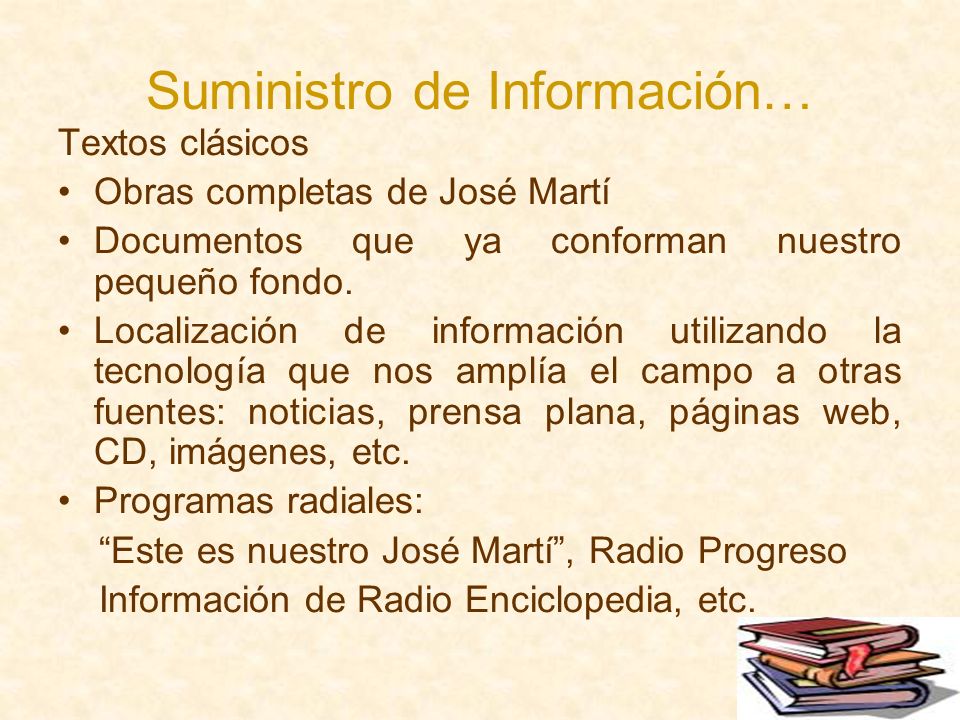 Suministro de Información…

Textos clásicos

• Obras completas de José Martí
• Documentos que ya conforman nuestro pequeño fondo.
• Localización de información utilizando la tecnología que nos amplía el campo a otras fuentes: noticias, prensa plana, páginas web, CD, imágenes, etc.
• Programas radiales:

“Este es nuestro José Martí”, Radio Progreso

Información de Radio Enciclopedia, etc.